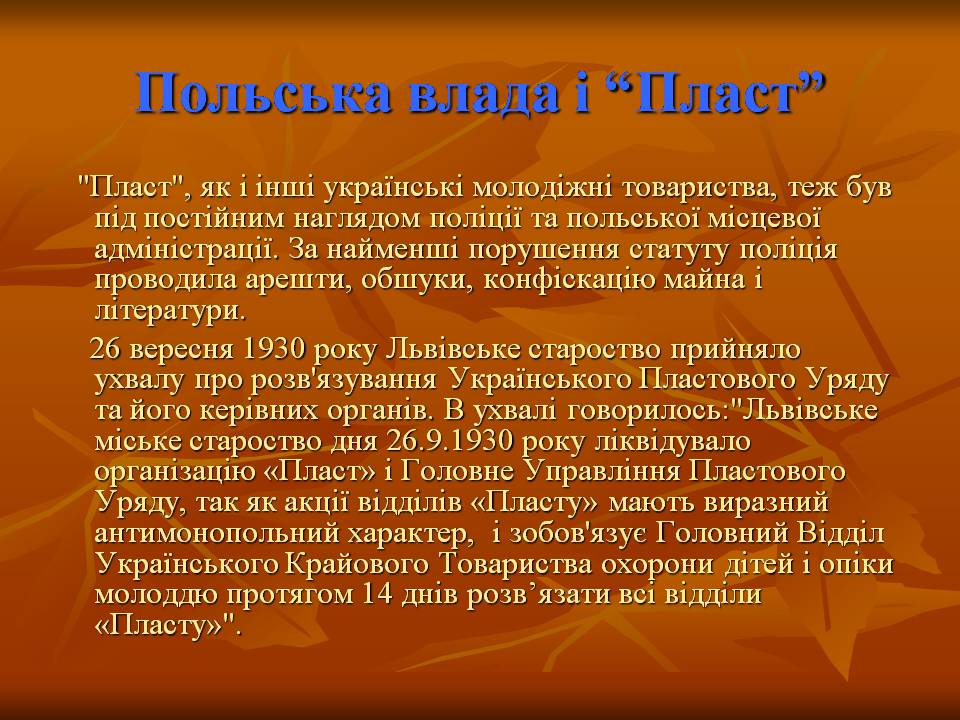 Польська влада і “Пласт”

"Пласт", як і інші українські молодіжні товариства, теж був під постійним наглядом поліції та польської місцевої адміністрації. За найменші порушення статуту поліція проводила арешти, обшуки, конфіскацію майна і літератури.

26 вересня 1930 року Львівське староство прийняло ухвалу про розв'язування Українського Пластового Уряду та його керівних органів. В ухвалі говорилось:"Львівське міське староство дня 26.9.1930 року ліквідувало організацію «Пласт» і Головне Управління Пластового Уряду, так як акції відділів «Пласту» мають виразний антимонопольний характер, і зобов'язує Головний Відділ Українського Крайового Товариства охорони дітей і опіки молоддю протягом 14 днів розв’язати всі відділи «Пласту»".